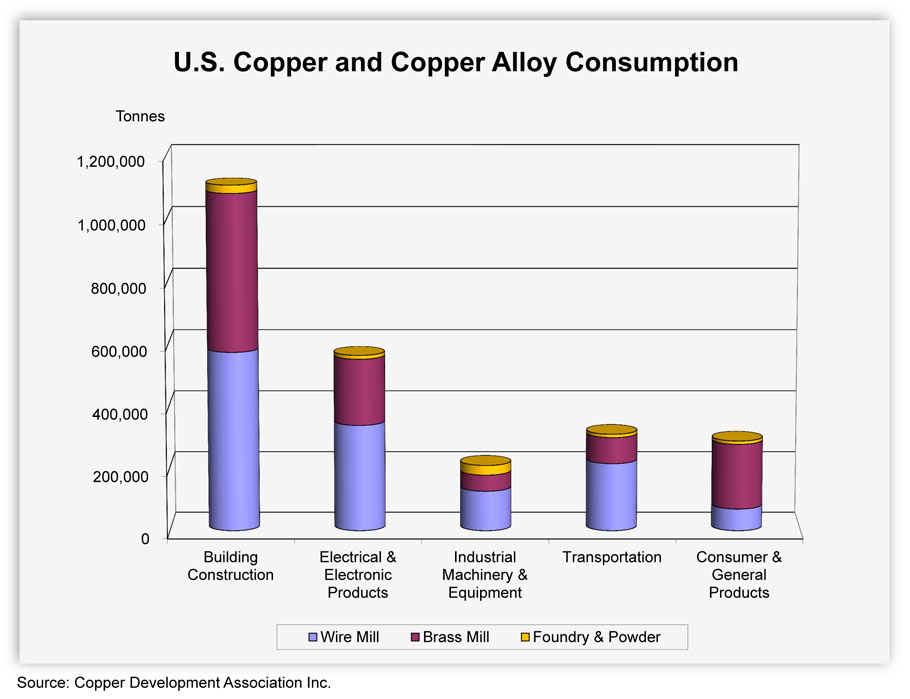 U.S. Copper and Copper Alloy Consumption

Tonnes

1,200,000
1,000,000
800,000
600,000
400,000
200,000
0

Building Construction
Electrical & Electronic Products
Industrial Machinery & Equipment
Transportation
Consumer & General Products

Wire Mill
Brass Mill
Foundry & Powder

Source: Copper Development Association Inc.